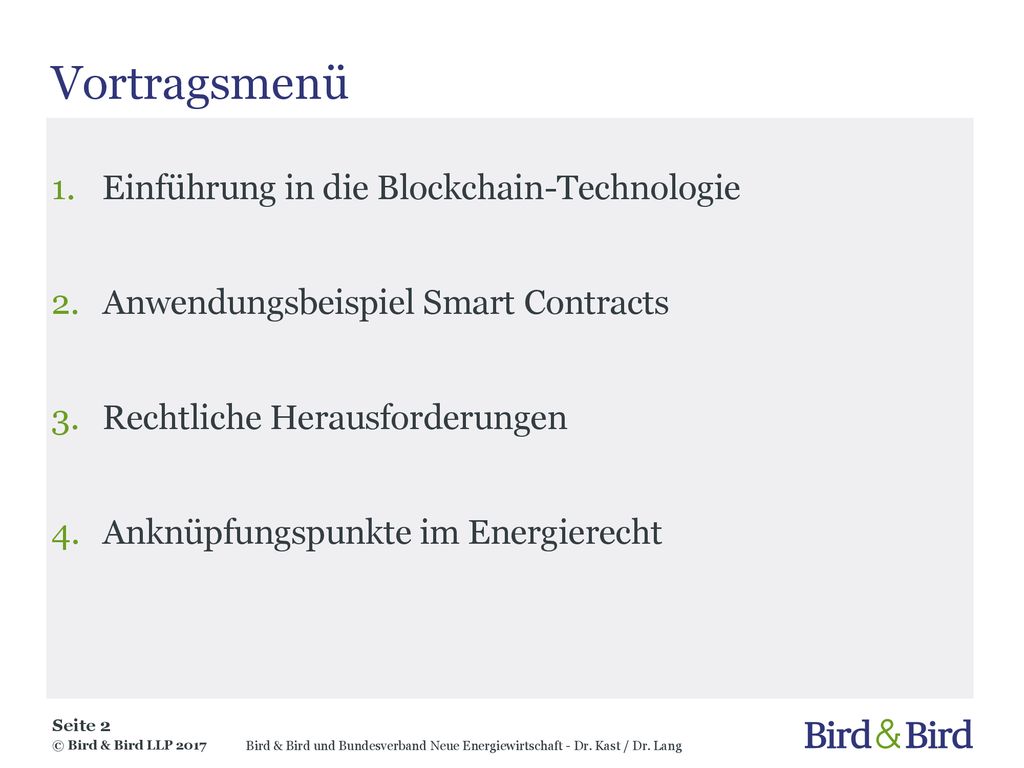 Vortragsmenü

1. Einführung in die Blockchain-Technologie

2. Anwendungsbeispiel Smart Contracts

3. Rechtliche Herausforderungen

4. Anknüpfungspunkte im Energierecht

Seite 2
© Bird & Bird LLP 2017

Bird & Bird und Bundesverband Neue Energiewirtschaft - Dr. Kast / Dr. Lang

Bird&Bird